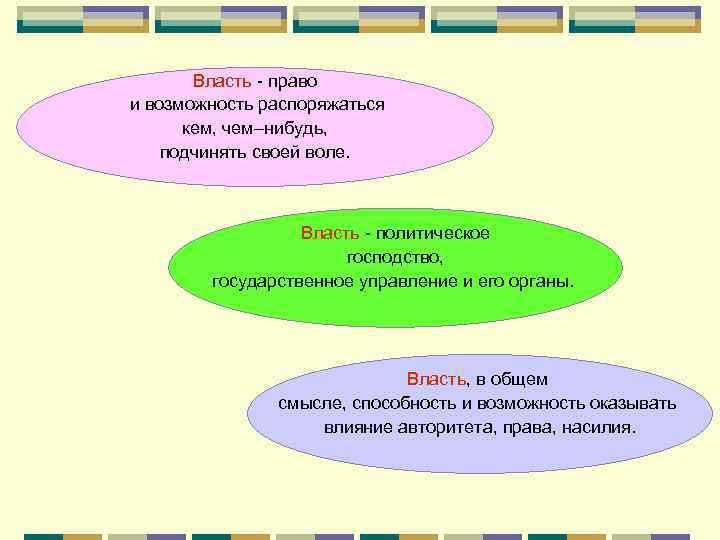 Власть - право и возможность распоряжаться кем, чем–нибудь, подчинять своей воле.

Власть - политическое господство, государственное управление и его органы.

Власть, в общем смысле, способность и возможность оказывать влияние авторитета, права, насилия.